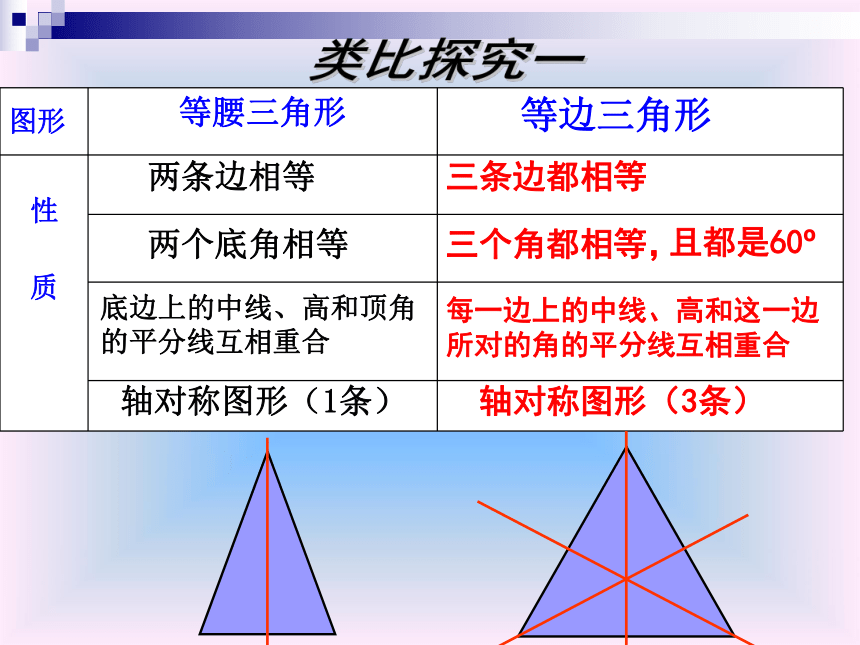 类比探究一

| 图形 | 等腰三角形 | 等边三角形 |
|---|---|---|
| 性质 | 两条边相等 | 三条边都相等 |
| | 两个底角相等 | 三个角都相等，且都是60º |
| | 底边上的中线、高和顶角的平分线互相重合 | 每一边上的中线、高和这一边所对的角的平分线互相重合 |
| | 轴对称图形（1条） | 轴对称图形（3条） |